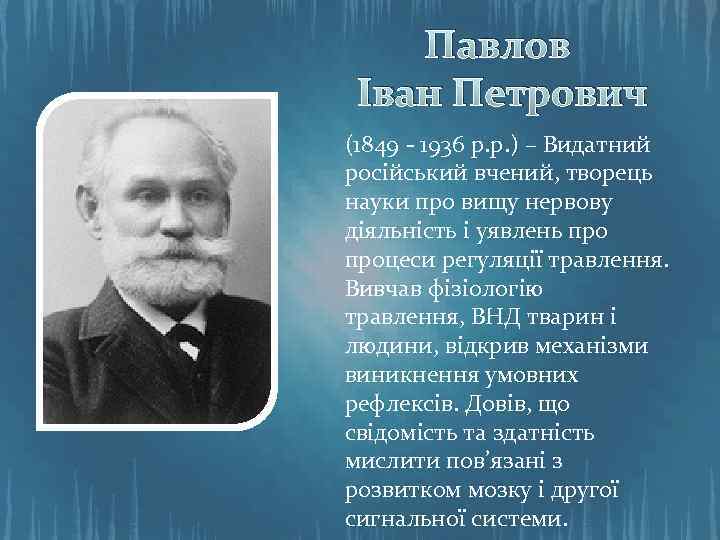 Павлов
Іван Петрович

(1849 - 1936 р.р.) – Видатний російський вчений, творець науки про вищу нервову діяльність і уявлень про процеси регуляції травлення. Вивчав фізіологію травлення, ВНД тварин і людини, відкрив механізми виникнення умовних рефлексів. Довів, що свідомість та здатність мислити пов'язані з розвитком мозку і другої сигнальної системи.